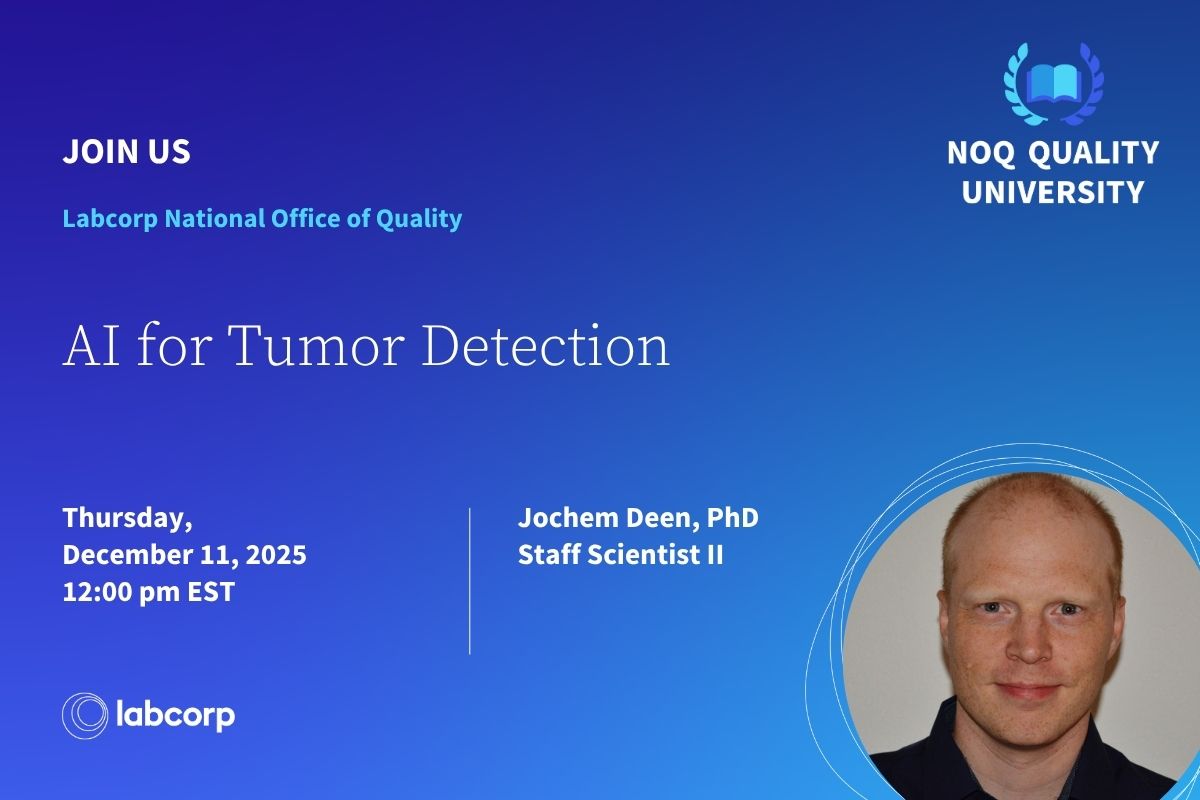 JOIN US

Labcorp National Office of Quality

NOQ QUALITY UNIVERSITY

AI for Tumor Detection

Thursday,
December 11, 2025
12:00 pm EST

Jochem Deen, PhD
Staff Scientist II

labcorp